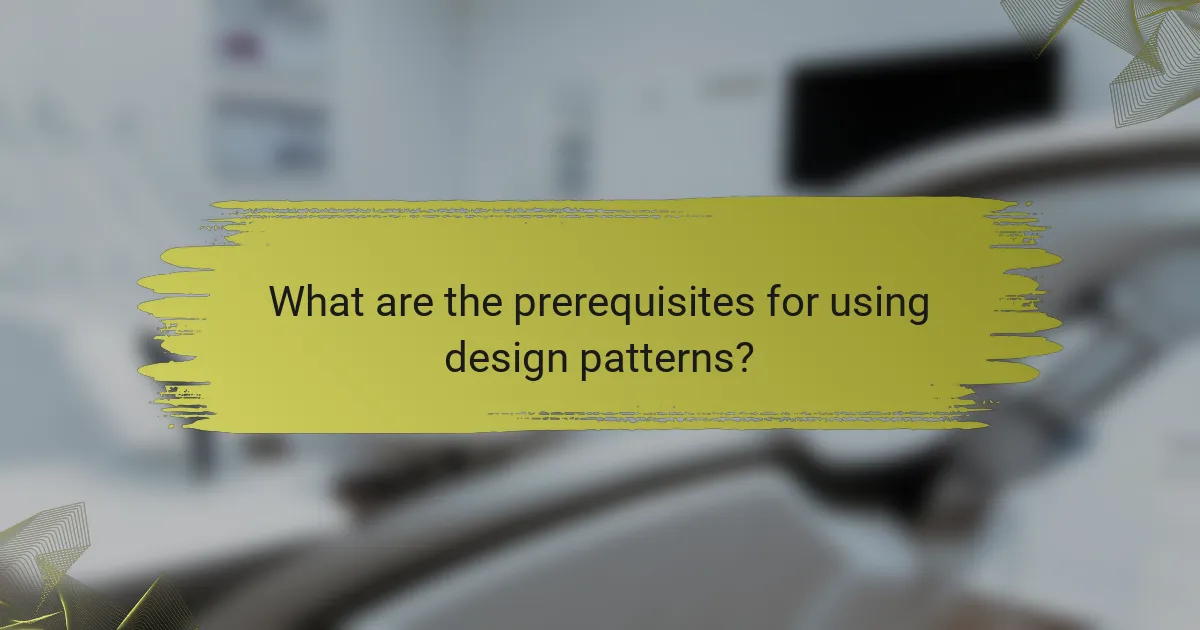 What are the prerequisites for using design patterns?